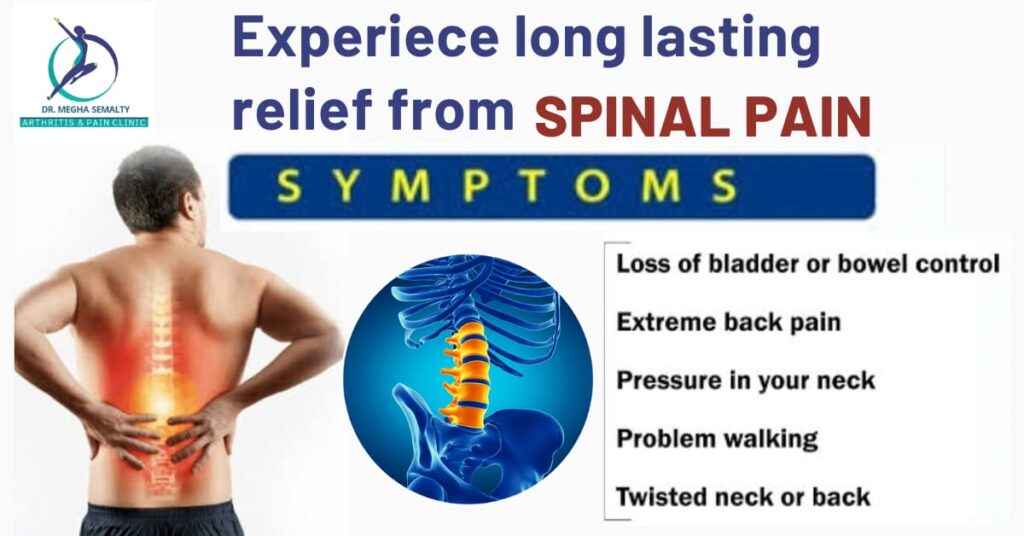 DR. MEGHA SEMALTY
ARTHRITIS & PAIN CLINIC

Experiece long lasting relief from SPINAL PAIN

SYMPTOMS

Loss of bladder or bowel control

Extreme back pain

Pressure in your neck

Problem walking

Twisted neck or back